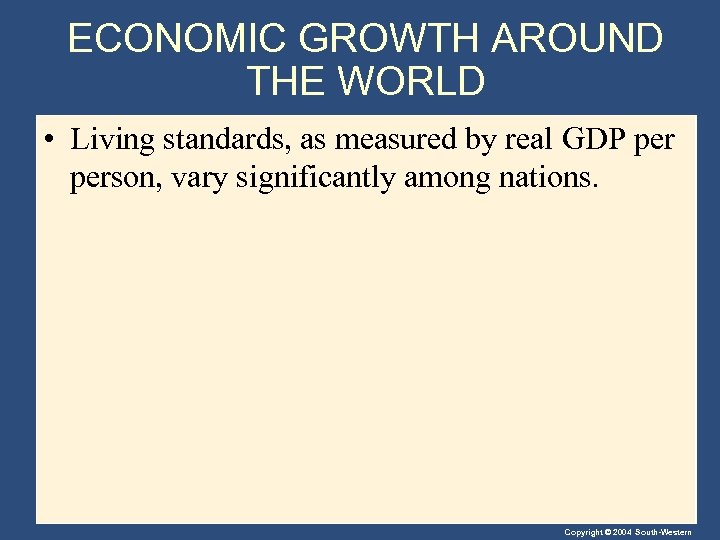 ECONOMIC GROWTH AROUND THE WORLD

• Living standards, as measured by real GDP per person, vary significantly among nations.

Copyright © 2004 South-Western